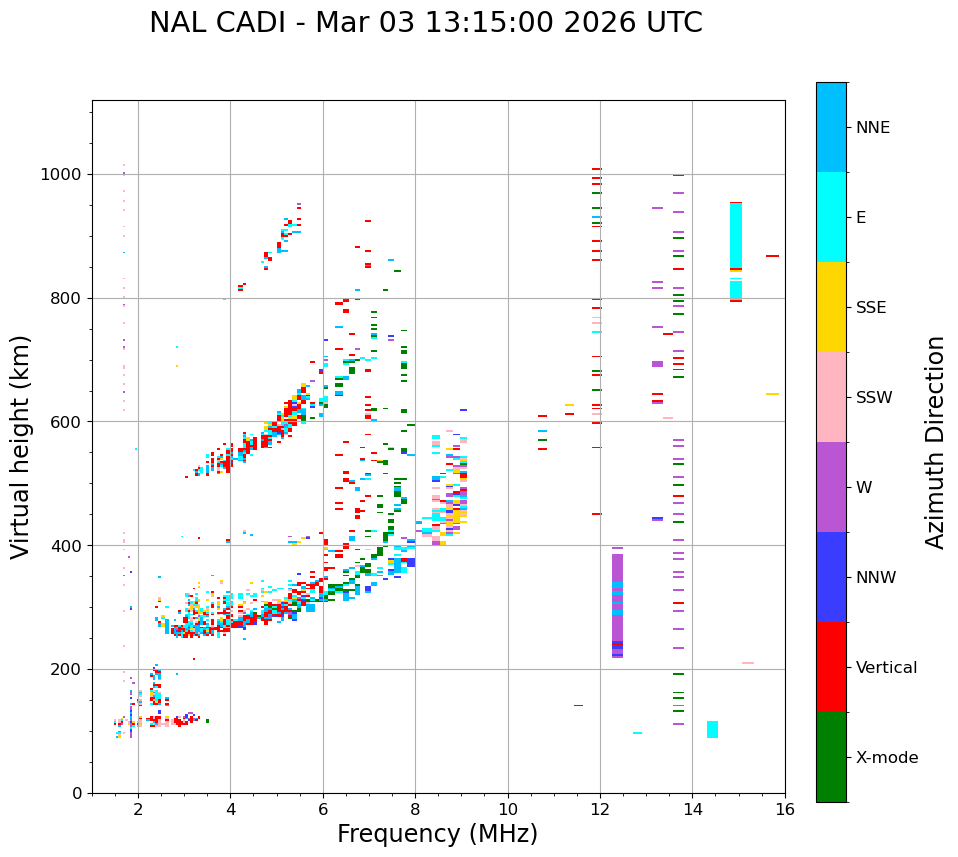 NAL CADI - Mar 03 13:15:00 2026 UTC

Virtual height (km)

1000
800
600
400
200
0

2
4
6
8
10
12
14
16

Frequency (MHz)

NNE
E
SSE
SSW
W
NNW
Vertical
X-mode

Azimuth Direction